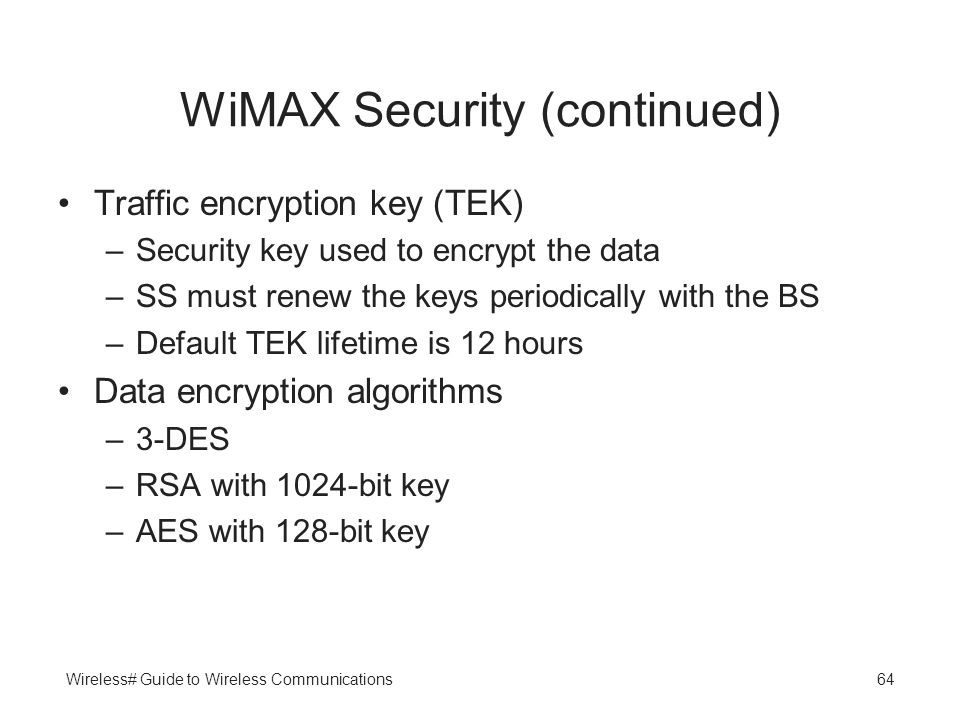 WiMAX Security (continued)

• Traffic encryption key (TEK)
– Security key used to encrypt the data
– SS must renew the keys periodically with the BS
– Default TEK lifetime is 12 hours
• Data encryption algorithms
– 3-DES
– RSA with 1024-bit key
– AES with 128-bit key

Wireless# Guide to Wireless Communications

64